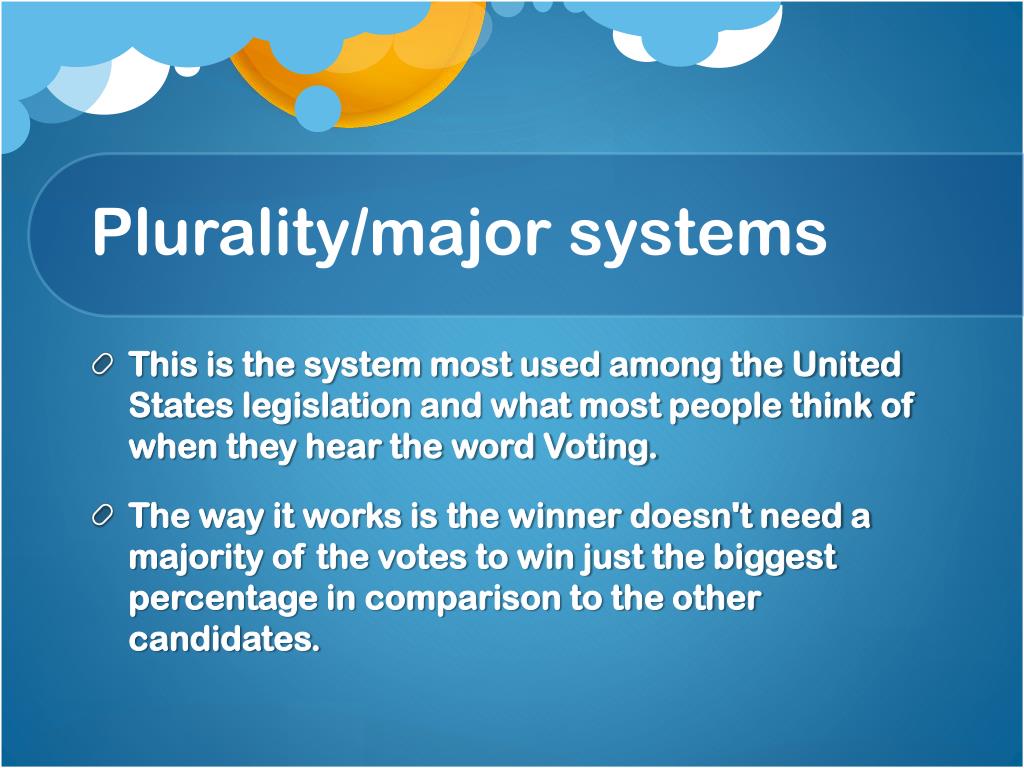 Plurality/major systems

This is the system most used among the United States legislation and what most people think of when they hear the word Voting.

The way it works is the winner doesn't need a majority of the votes to win just the biggest percentage in comparison to the other candidates.